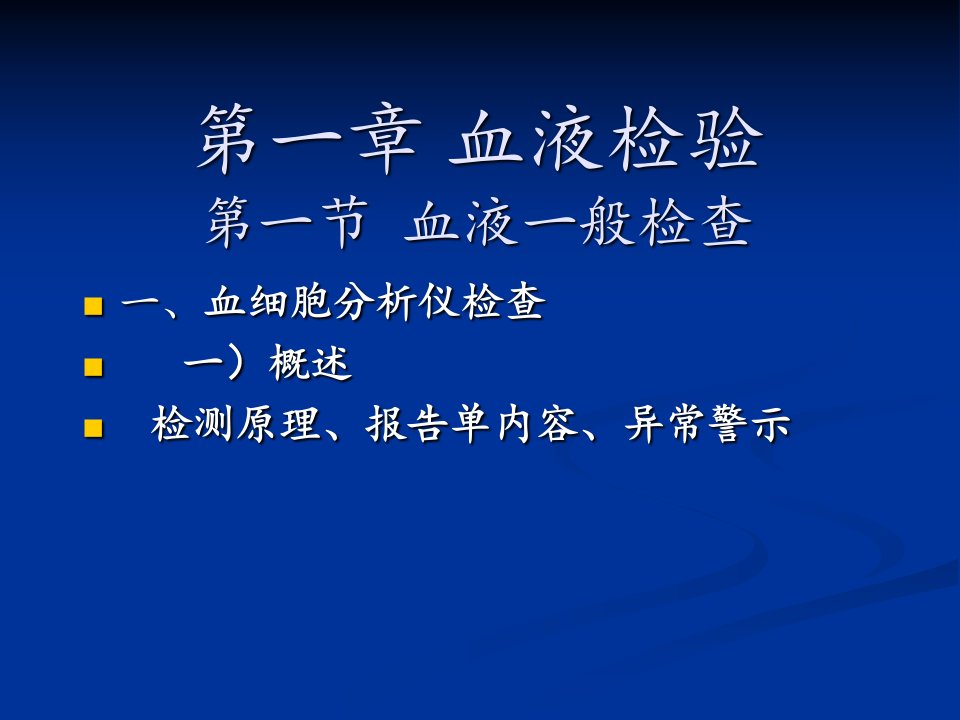 第一章 血液检验
第一节 血液一般检查

一、血细胞分析仪检查

一）概述

检测原理、报告单内容、异常警示